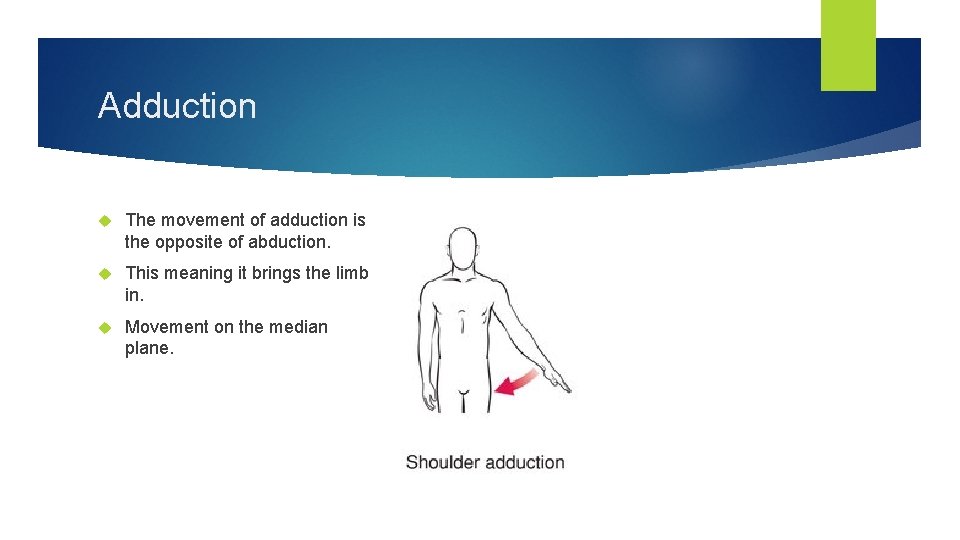 Adduction

The movement of adduction is the opposite of abduction.

This meaning it brings the limb in.

Movement on the median plane.

Shoulder adduction